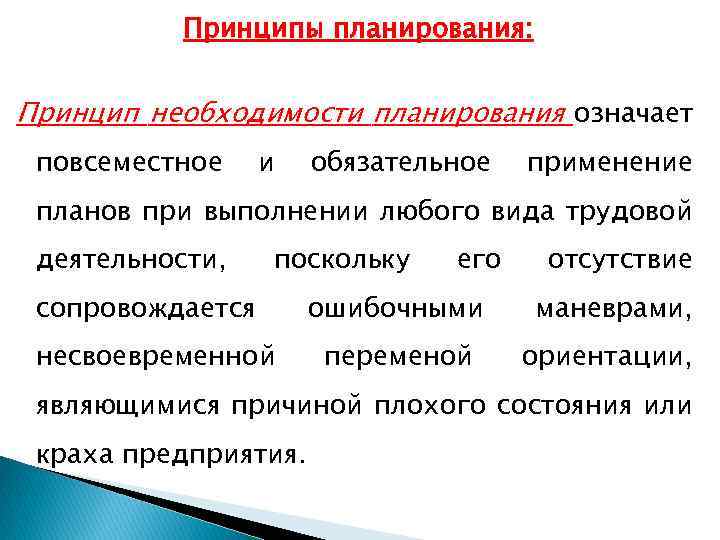 Принципы планирования:

Принцип необходимости планирования означает повсеместное и обязательное применение планов при выполнении любого вида трудовой деятельности, поскольку его отсутствие сопровождается ошибочными маневрами, несвоевременной переменой ориентации, являющимися причиной плохого состояния или краха предприятия.